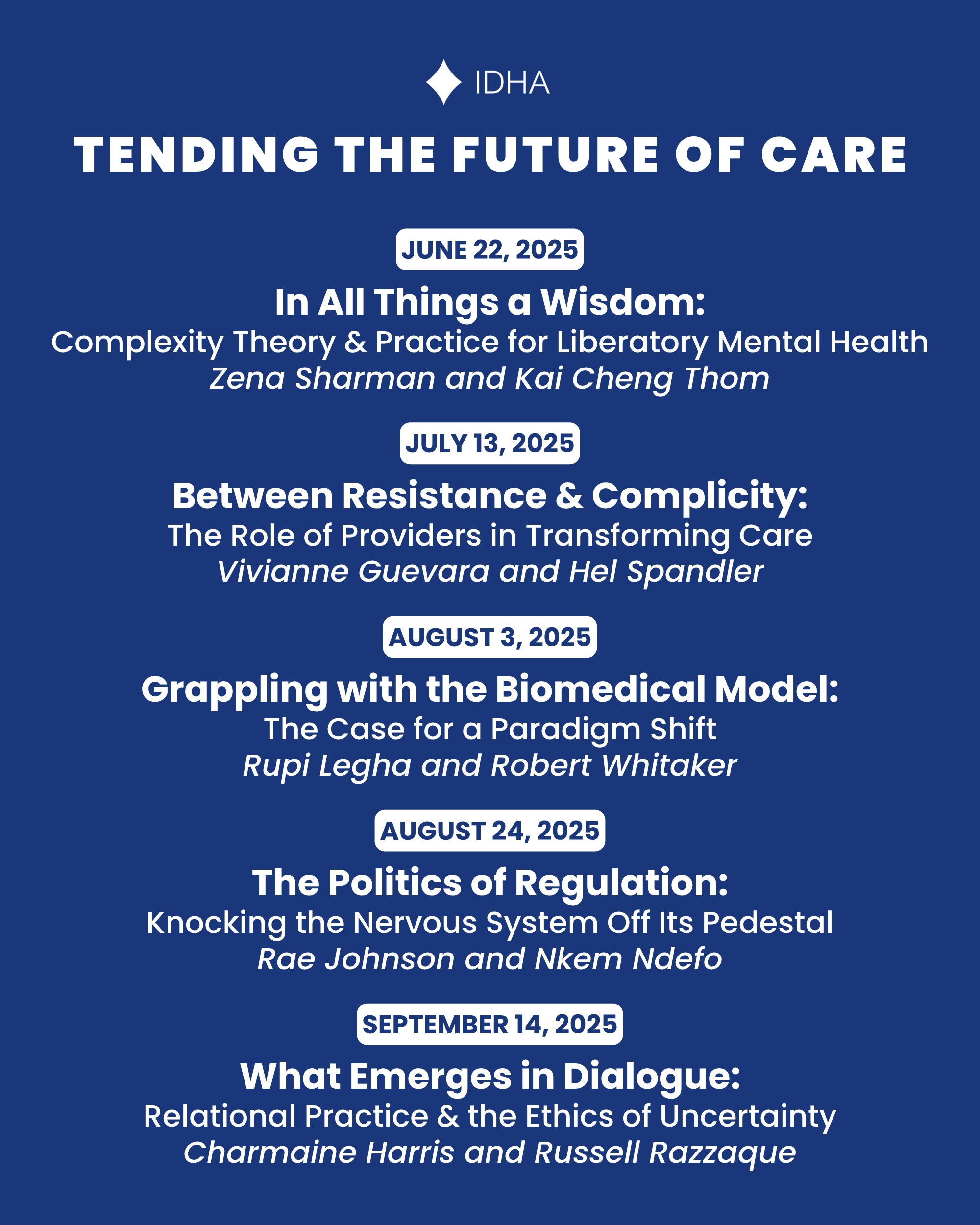 IDHA

TENDING THE FUTURE OF CARE

JUNE 22, 2025

In All Things a Wisdom:
Complexity Theory & Practice for Liberatory Mental Health
Zena Sharman and Kai Cheng Thom

JULY 13, 2025

Between Resistance & Complicity:
The Role of Providers in Transforming Care
Vivianne Guevara and Hel Spandler

AUGUST 3, 2025

Grappling with the Biomedical Model:
The Case for a Paradigm Shift
Rupi Legha and Robert Whitaker

AUGUST 24, 2025

The Politics of Regulation:
Knocking the Nervous System Off Its Pedestal
Rae Johnson and Nkem Ndefo

SEPTEMBER 14, 2025

What Emerges in Dialogue:
Relational Practice & the Ethics of Uncertainty
Charmaine Harris and Russell Razzaque